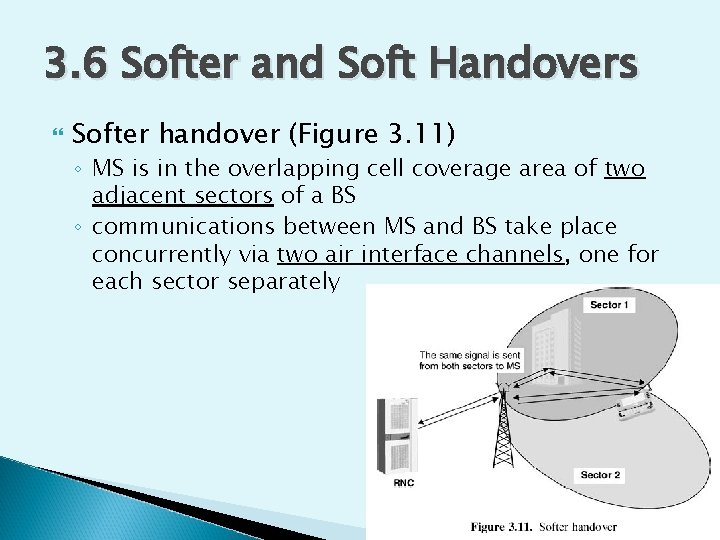 3.6 Softer and Soft Handovers

Softer handover (Figure 3.11)

◦ MS is in the overlapping cell coverage area of two adjacent sectors of a BS

◦ communications between MS and BS take place concurrently via two air interface channels, one for each sector separately

Sector 1

The same signal is sent from both sectors to MS

RNC

Sector 2

Figure 3.11. Softer handover